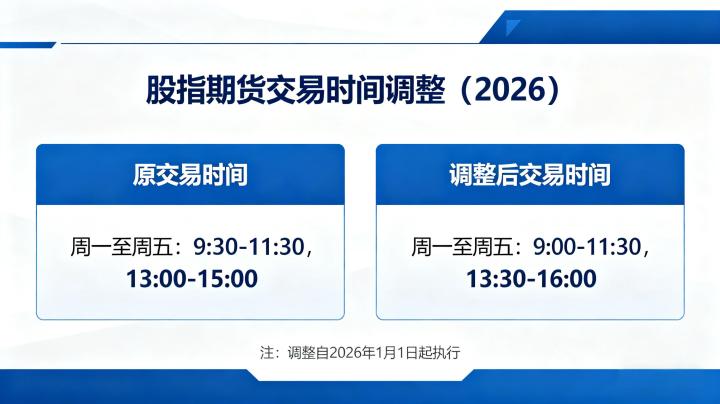 股指期货交易时间调整（2026）

原交易时间

周一至周五：9:30-11:30，
13:00-15:00

调整后交易时间

周一至周五：9:00-11:30，
13:30-16:00

注：调整自2026年1月1日起执行